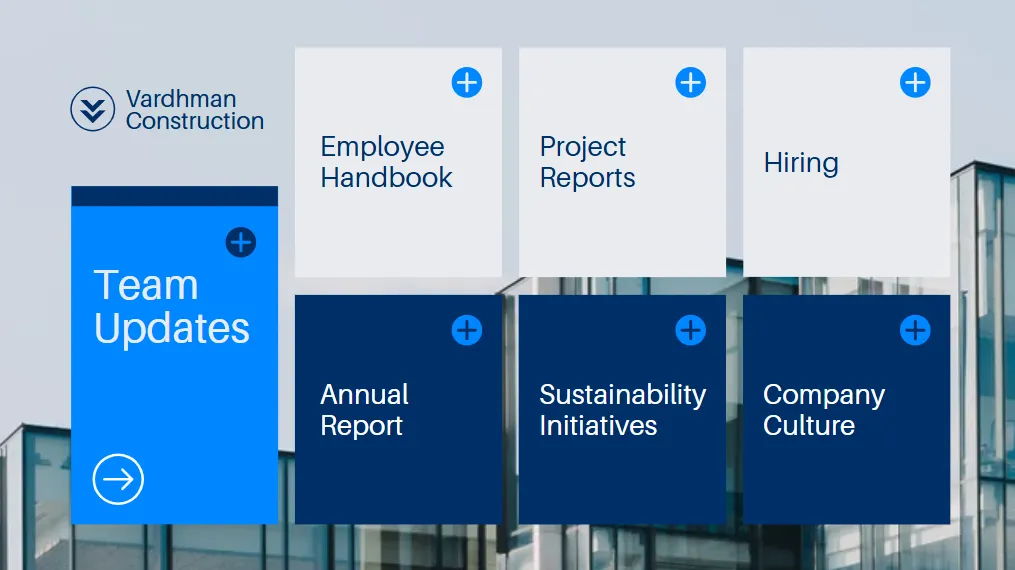 Vardhman Construction

Team Updates

Employee Handbook

Project Reports

Hiring

Annual Report

Sustainability Initiatives

Company Culture